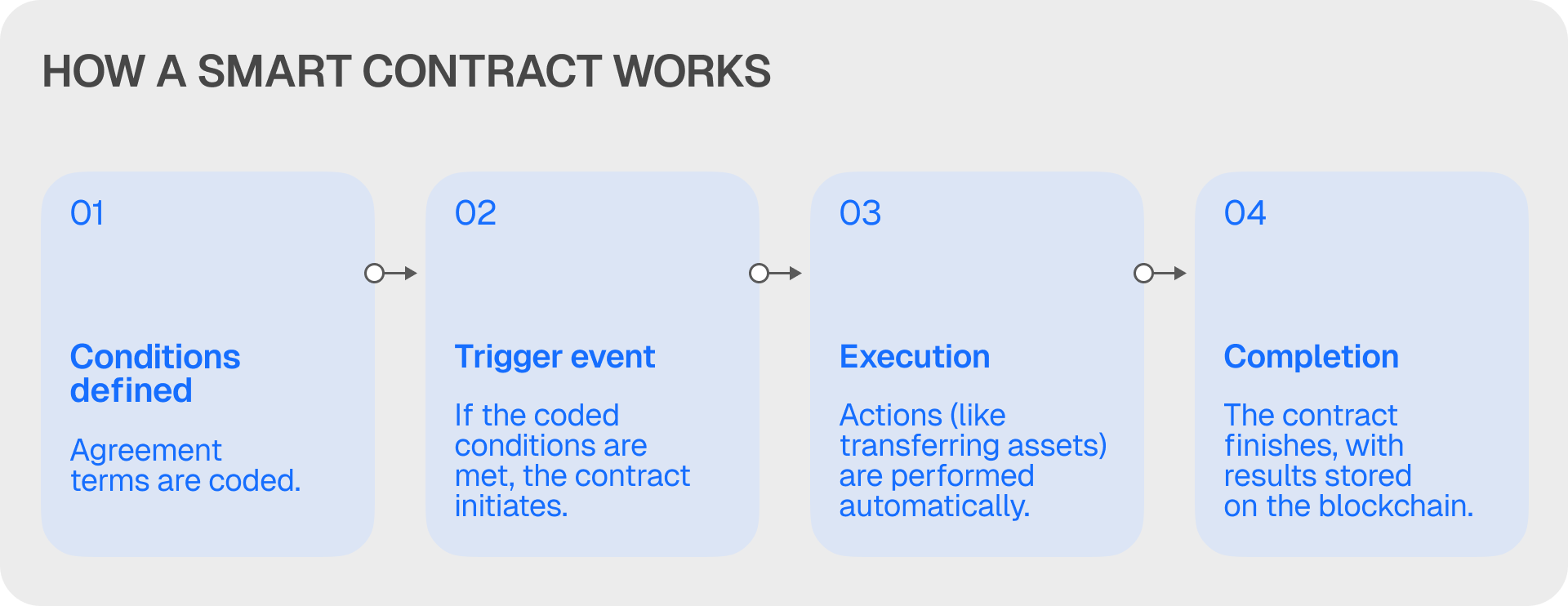 HOW A SMART CONTRACT WORKS

01

Conditions defined

Agreement terms are coded.

02

Trigger event

If the coded conditions are met, the contract initiates.

03

Execution

Actions (like transferring assets) are performed automatically.

04

Completion

The contract finishes, with results stored on the blockchain.